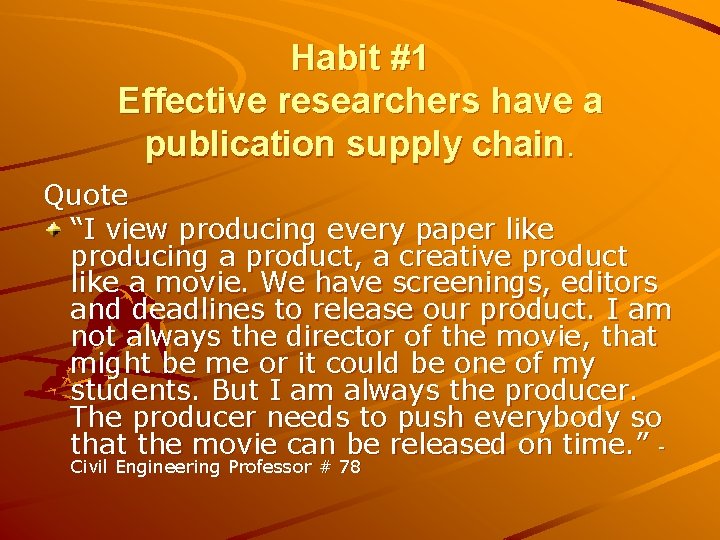 Habit #1
Effective researchers have a publication supply chain.

Quote

“I view producing every paper like producing a product, a creative product like a movie. We have screenings, editors and deadlines to release our product. I am not always the director of the movie, that might be me or it could be one of my students. But I am always the producer. The producer needs to push everybody so that the movie can be released on time.” - Civil Engineering Professor # 78